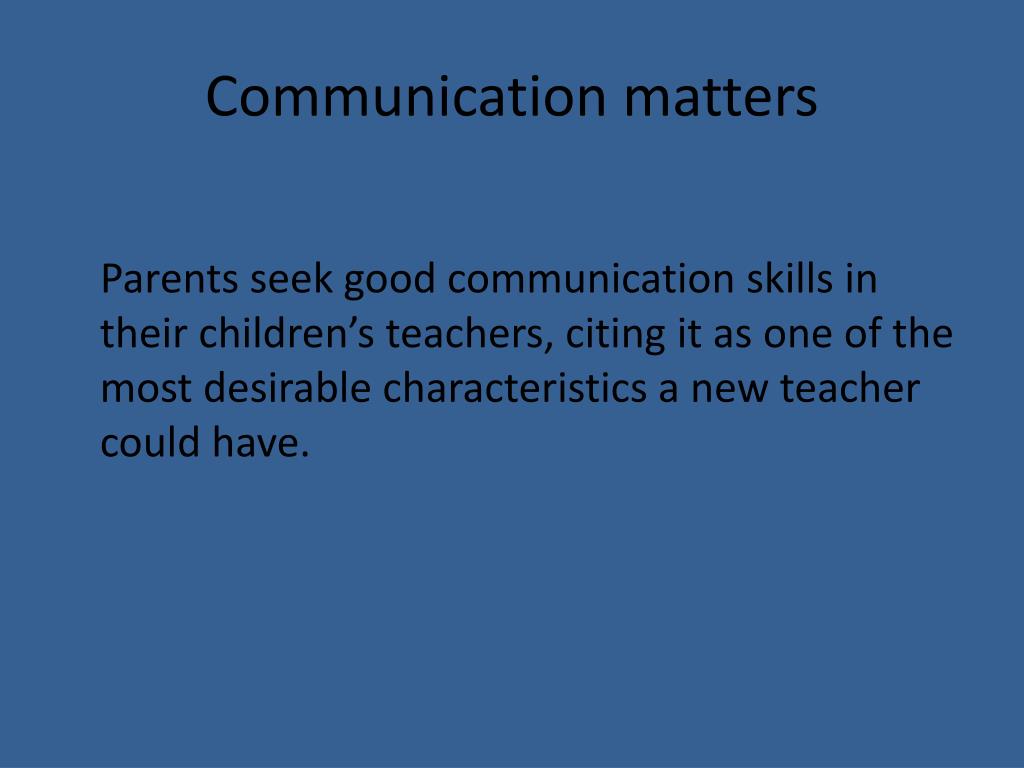 Communication matters

Parents seek good communication skills in their children’s teachers, citing it as one of the most desirable characteristics a new teacher could have.